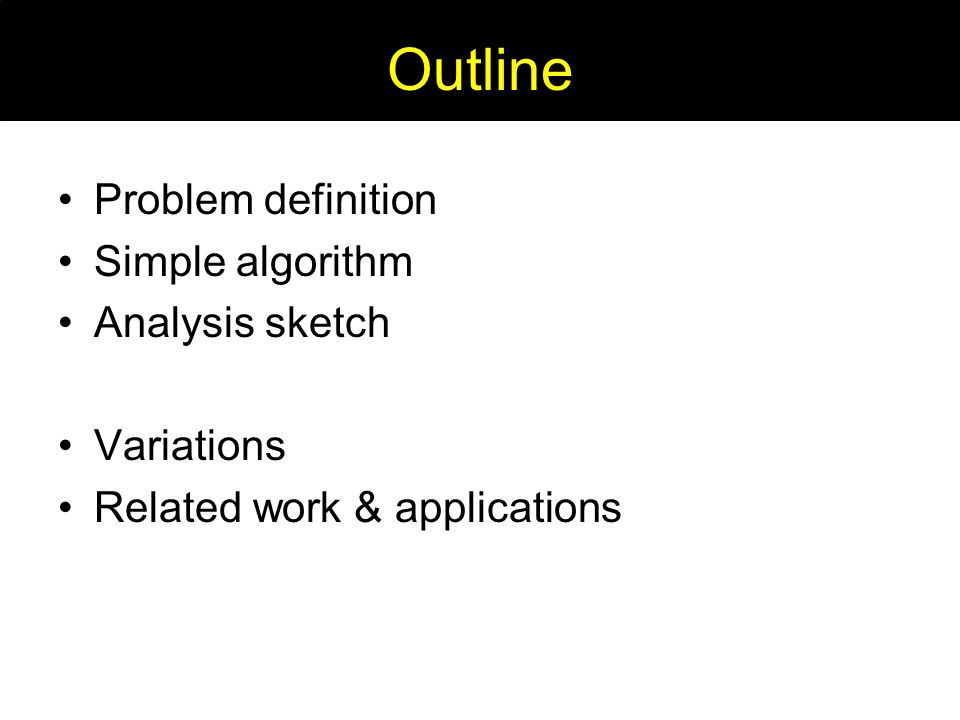 Outline

• Problem definition
• Simple algorithm
• Analysis sketch

• Variations
• Related work & applications